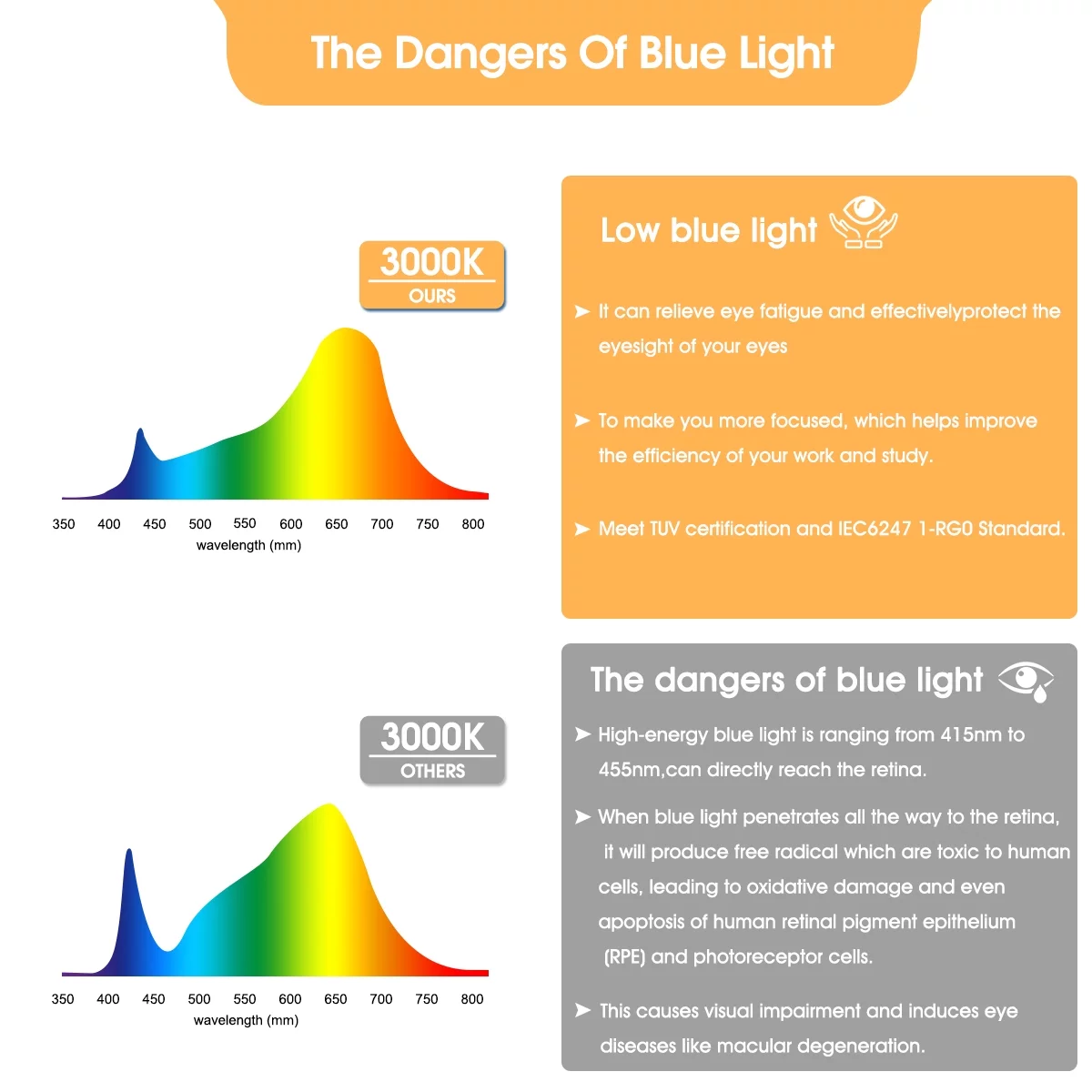 The Dangers Of Blue Light

3000K
OURS

350 400 450 500 550 600 650 700 750 800
wavelength (mm)

Low blue light

➤ It can relieve eye fatigue and effectivelyprotect the eyesight of your eyes

➤ To make you more focused, which helps improve the efficiency of your work and study.

➤ Meet TUV certification and IEC6247 1-RG0 Standard.

3000K
OTHERS

350 400 450 500 550 600 650 700 750 800
wavelength (mm)

The dangers of blue light

➤ High-energy blue light is ranging from 415nm to 455nm,can directly reach the retina.

➤ When blue light penetrates all the way to the retina, it will produce free radical which are toxic to human cells, leading to oxidative damage and even apoptosis of human retinal pigment epithelium (RPE) and photoreceptor cells.

➤ This causes visual impairment and induces eye diseases like macular degeneration.